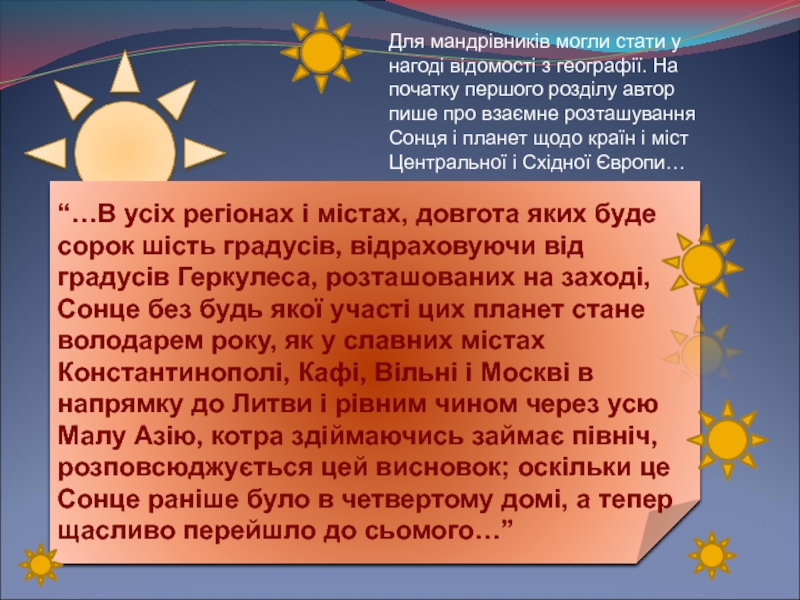 Для мандрівників могли стати у нагоді відомості з географії. На початку першого розділу автор пише про взаємне розташування Сонця і планет щодо країн і міст Центральної і Східної Європи…

“…В усіх регіонах і містах, довгота яких буде сорок шість градусів, відраховуючи від градусів Геркулеса, розташованих на заході, Сонце без будь якої участі цих планет стане володарем року, як у славних містах Константинополі, Кафі, Вільні і Москві в напрямку до Литви і рівним чином через усю Малу Азію, котра здіймаючись займає північ, розповсюджується цей висновок; оскільки це Сонце раніше було в четвертому домі, а тепер щасливо перейшло до сьомого…”